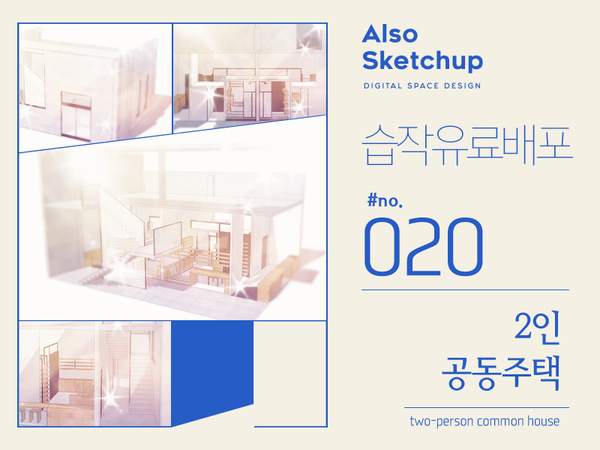 Also Sketchup

DIGITAL SPACE DESIGN

습작유료배포

#no.

020

2인
공동주택

two-person common house